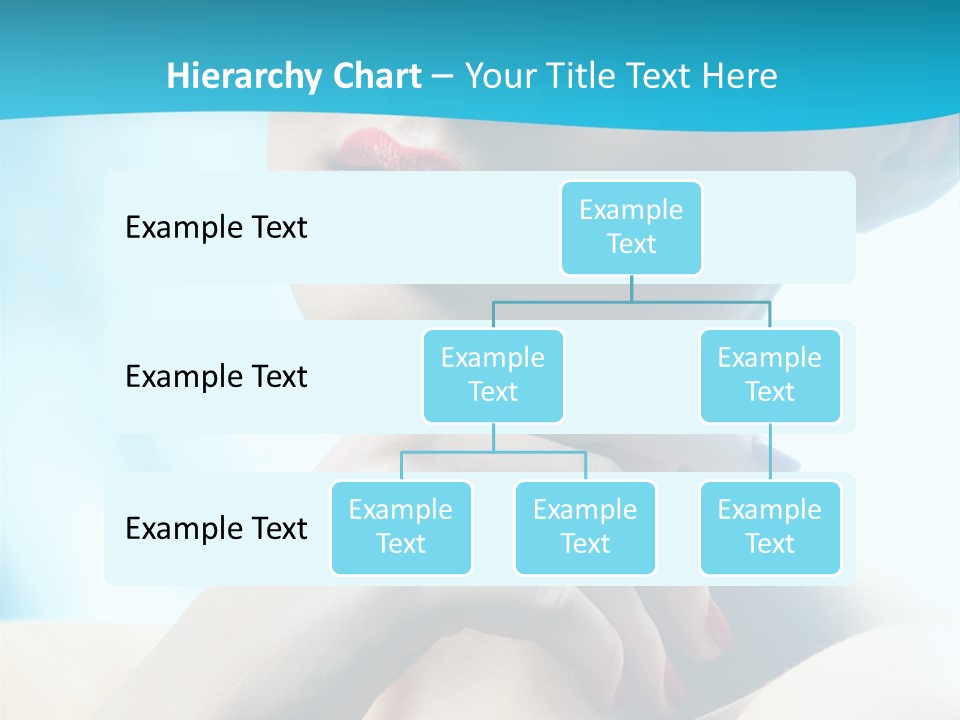 Hierarchy Chart – Your Title Text Here

Example Text

Example Text

Example Text

Example Text

Example Text

Example Text

Example Text

Example Text

Example Text